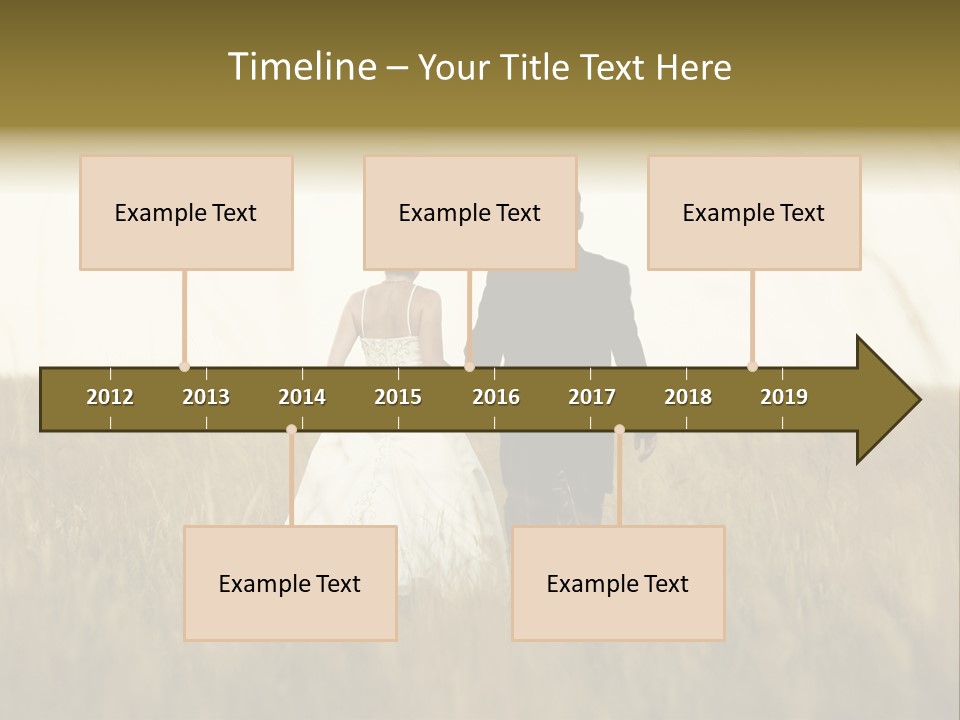 Timeline – Your Title Text Here

Example Text

Example Text

Example Text

2012 2013 2014 2015 2016 2017 2018 2019

Example Text

Example Text